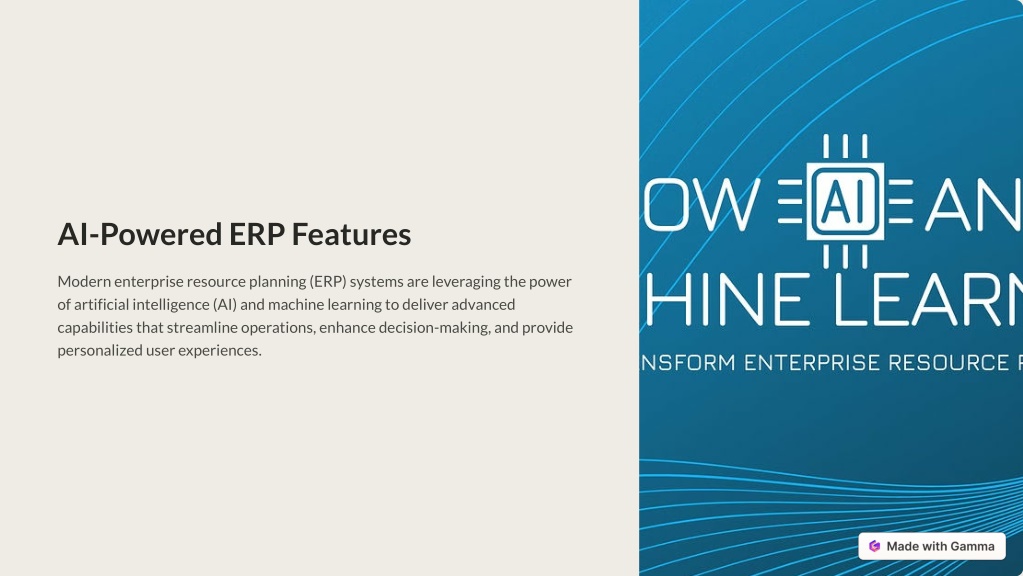 AI-Powered ERP Features

Modern enterprise resource planning (ERP) systems are leveraging the power of artificial intelligence (AI) and machine learning to deliver advanced capabilities that streamline operations, enhance decision-making, and provide personalized user experiences.

OW AI AN
HINE LEARN
NSFORM ENTERPRISE RESOURCE

Made with Gamma